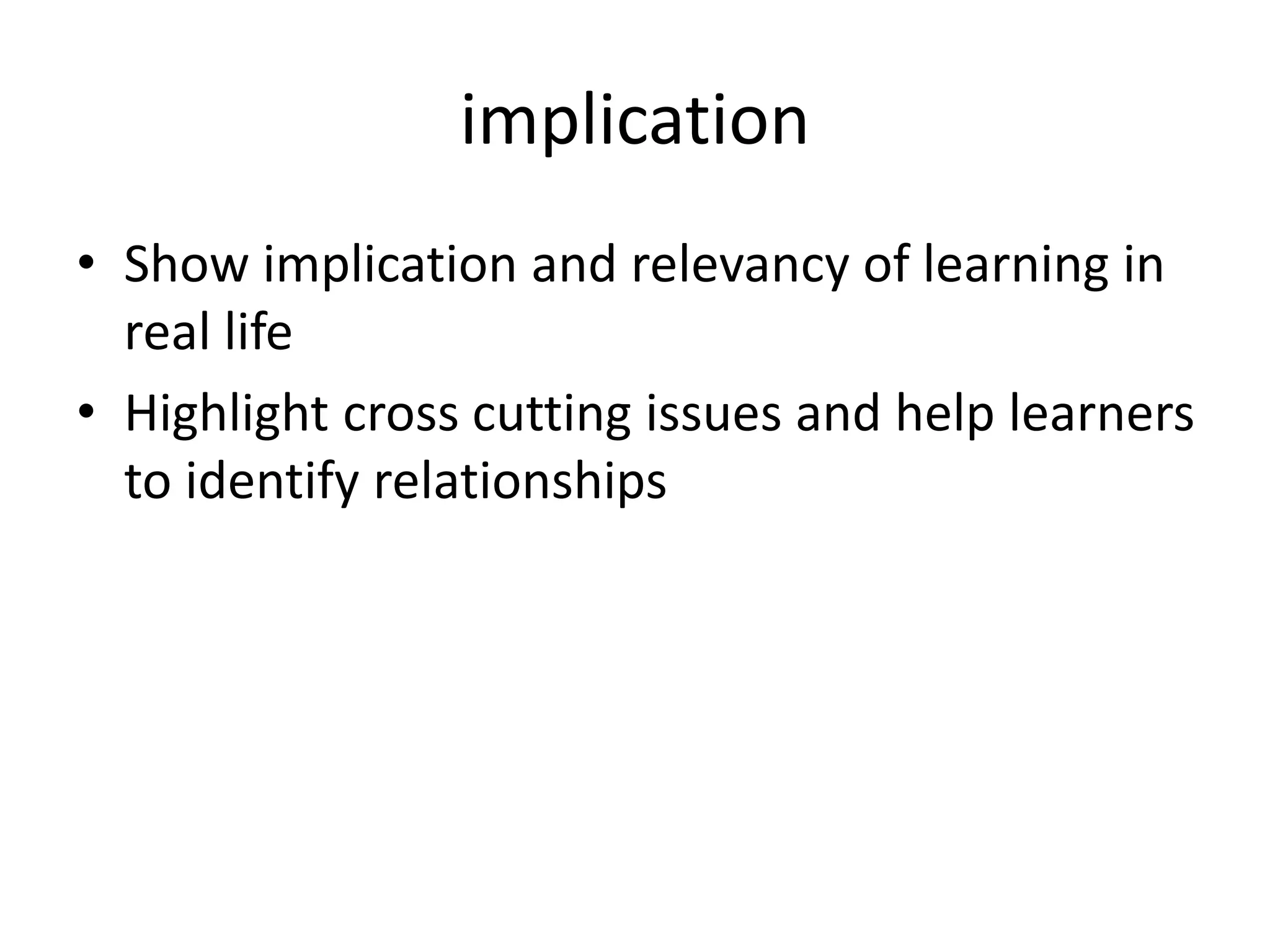 implication

• Show implication and relevancy of learning in real life
• Highlight cross cutting issues and help learners to identify relationships